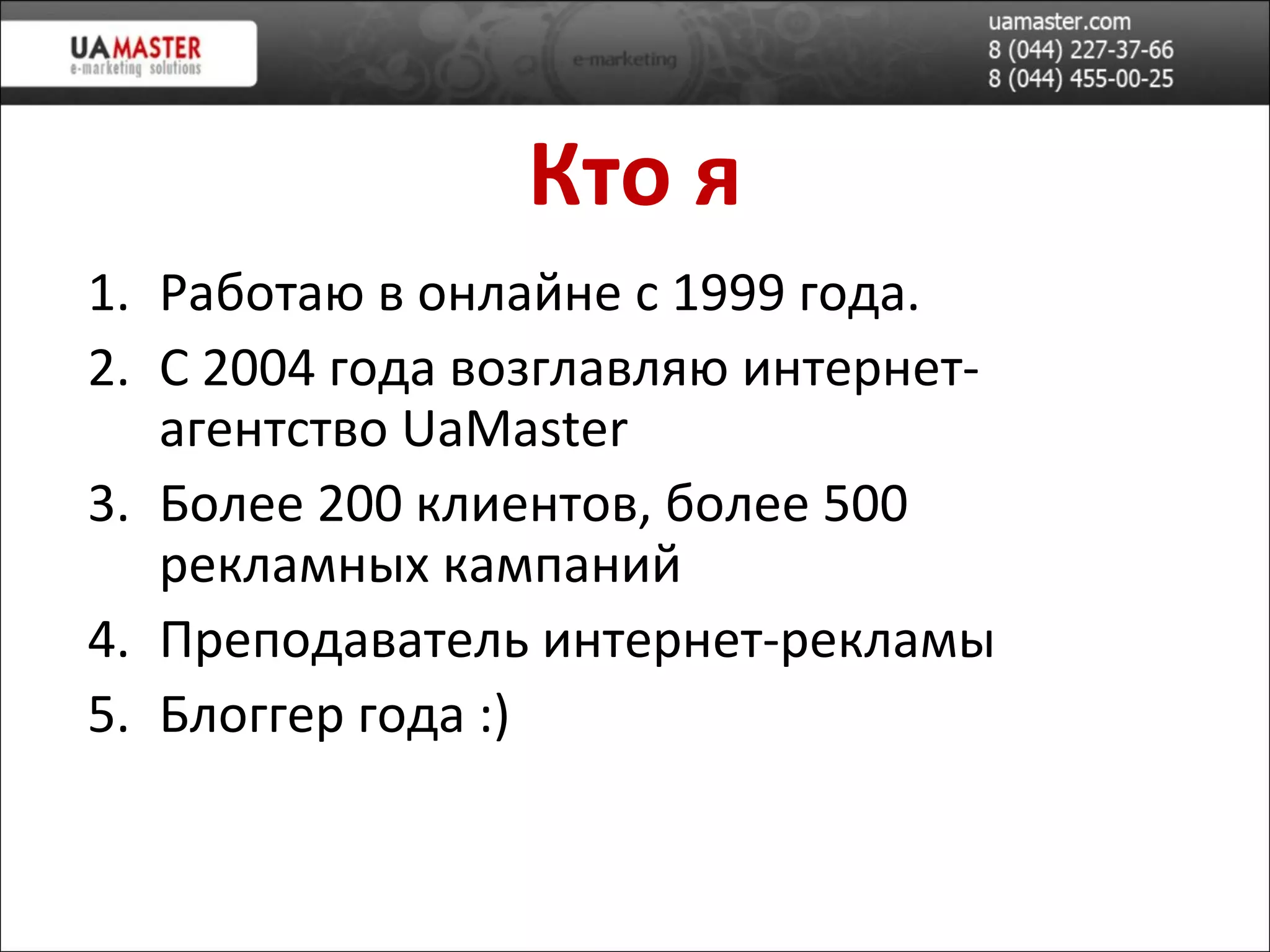 UAMASTER
e-marketing solutions

e-marketing

uamaster.com
8 (044) 227-37-66
8 (044) 455-00-25

Кто я

1. Работаю в онлайне с 1999 года.
2. С 2004 года возглавляю интернет-агентство UaMaster
3. Более 200 клиентов, более 500 рекламных кампаний
4. Преподаватель интернет-рекламы
5. Блоггер года :)